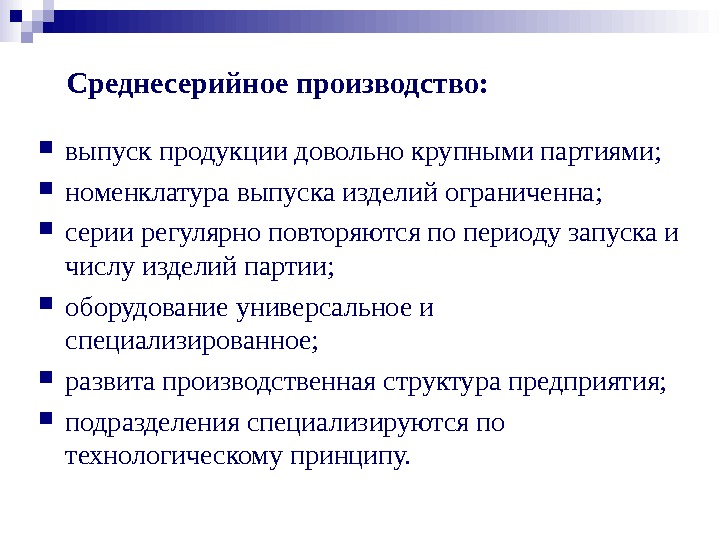 Среднесерийное производство:

- выпуск продукции довольно крупными партиями;
- номенклатура выпуска изделий ограниченна;
- серии регулярно повторяются по периоду запуска и числу изделий партии;
- оборудование универсальное и специализированное;
- развита производственная структура предприятия;
- подразделения специализируются по технологическому принципу.